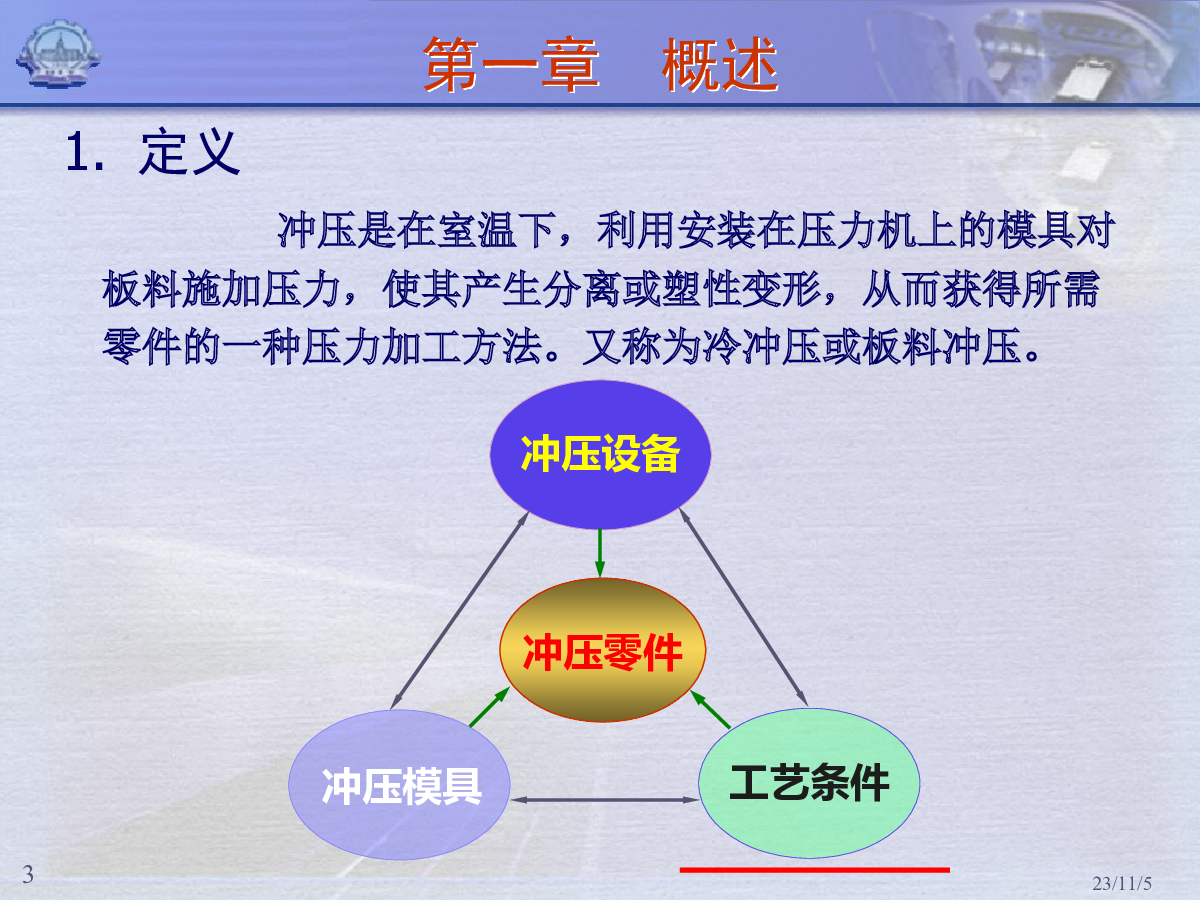 第一章　概述

1. 定义

冲压是在室温下，利用安装在压力机上的模具对板料施加压力，使其产生分离或塑性变形，从而获得所需零件的一种压力加工方法。又称为冷冲压或板料冲压。

冲压设备

冲压零件

冲压模具

工艺条件

3

23/11/5